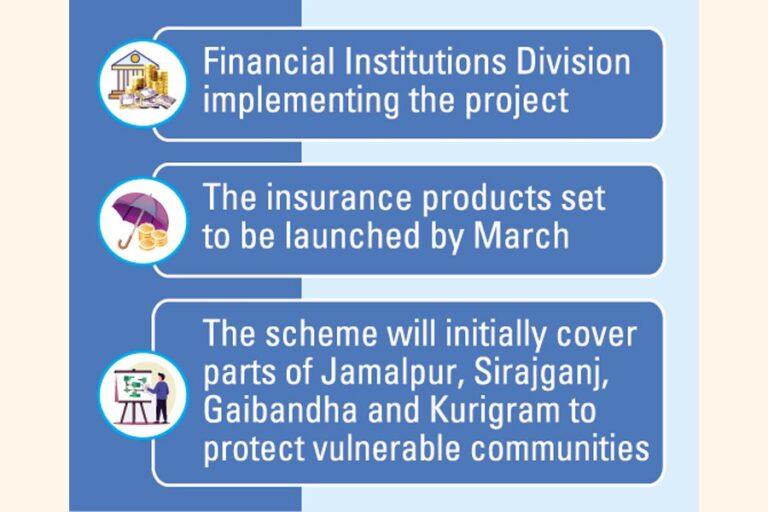 Financial Institutions Division implementing the project

The insurance products set to be launched by March

The scheme will initially cover parts of Jamalpur, Sirajganj, Gaibandha and Kurigram to protect vulnerable communities